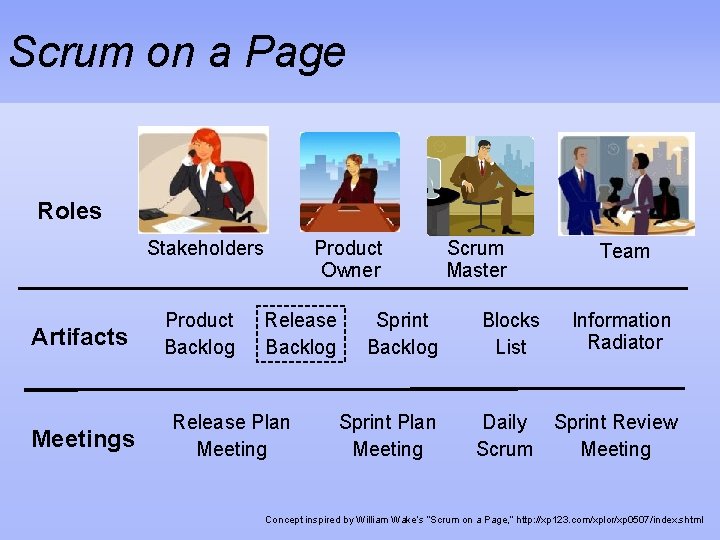 Scrum on a Page

Roles

Stakeholders

Product Owner

Scrum Master

Team

Artifacts

Product Backlog

Release Backlog

Sprint Backlog

Blocks List

Information Radiator

Meetings

Release Plan Meeting

Sprint Plan Meeting

Daily Scrum

Sprint Review Meeting

Concept inspired by William Wake's "Scrum on a Page," http://xp123.com/xplor/xp0507/index.shtml